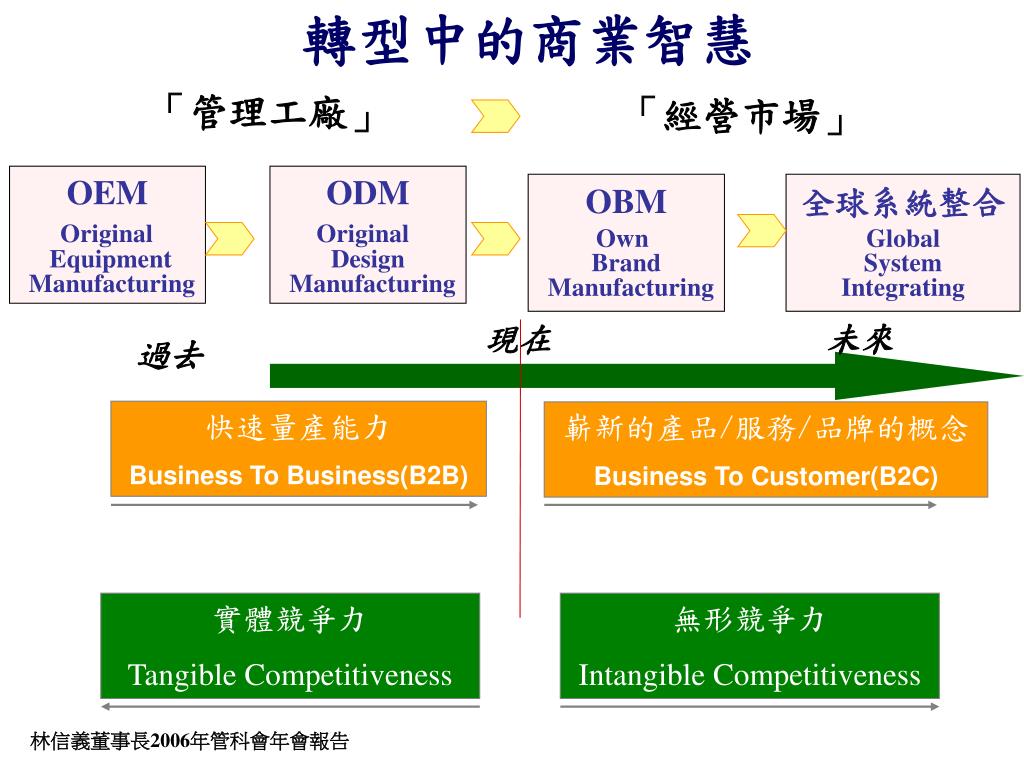 轉型中的商業智慧

「管理工廠」

「經營市場」

OEM
Original Equipment Manufacturing

ODM
Original Design Manufacturing

OBM
Own Brand Manufacturing

全球系統整合
Global System Integrating

過去

現在

未來

快速量產能力
Business To Business(B2B)

嶄新的產品/服務/品牌的概念
Business To Customer(B2C)

實體競爭力
Tangible Competitiveness

無形競爭力
Intangible Competitiveness

林信義董事長2006年管科會年會報告